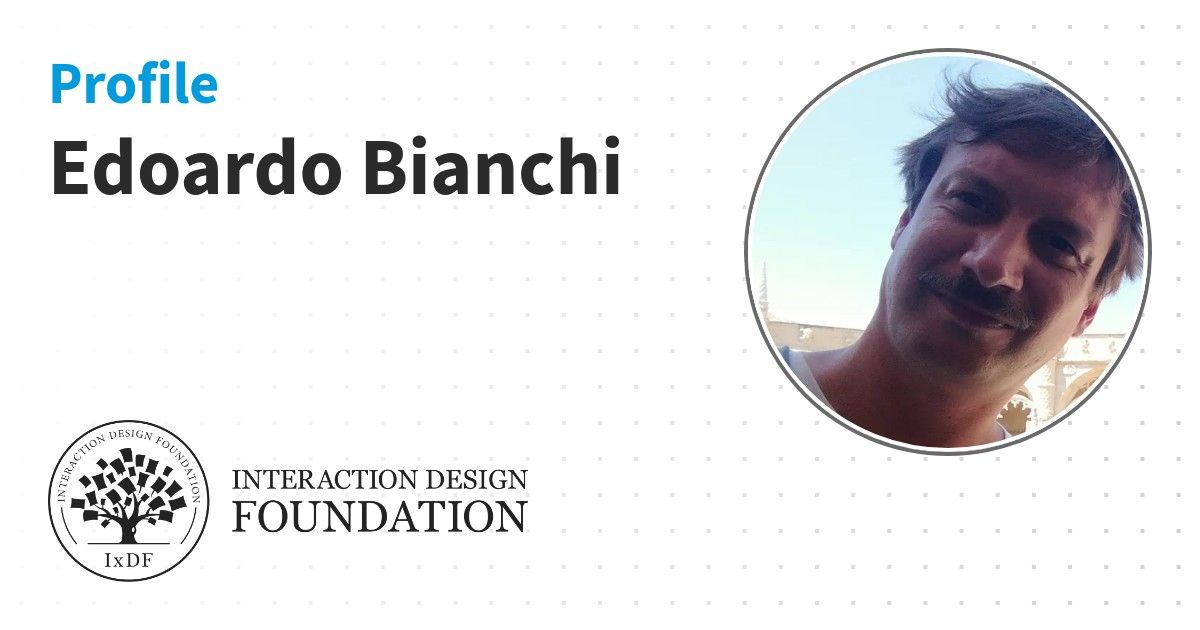 Profile
Edoardo Bianchi

INTERACTION DESIGN FOUNDATION
IxDF

INTERACTION DESIGN
FOUNDATION